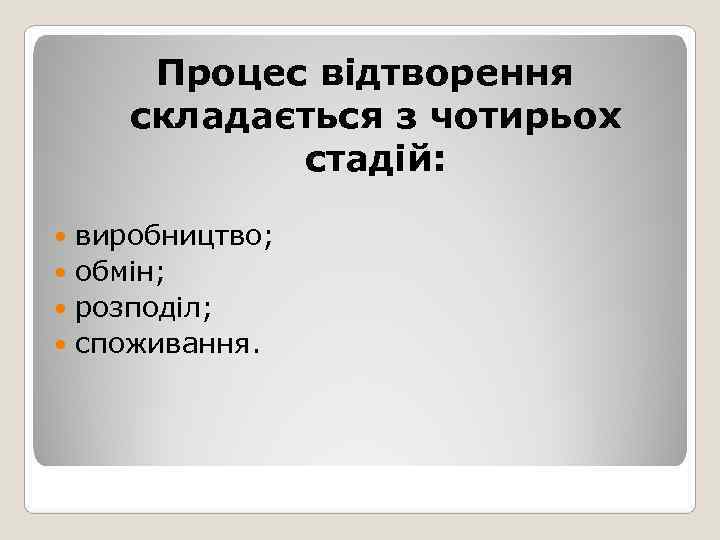 Процес відтворення складається з чотирьох стадій:

- виробництво;
- обмін;
- розподіл;
- споживання.